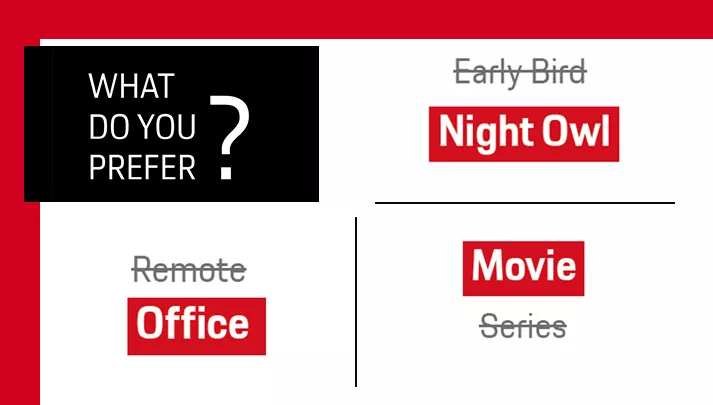 WHAT DO YOU PREFER ?

~~Early Bird~~

Night Owl

~~Remote~~

Office

Movie

~~Series~~